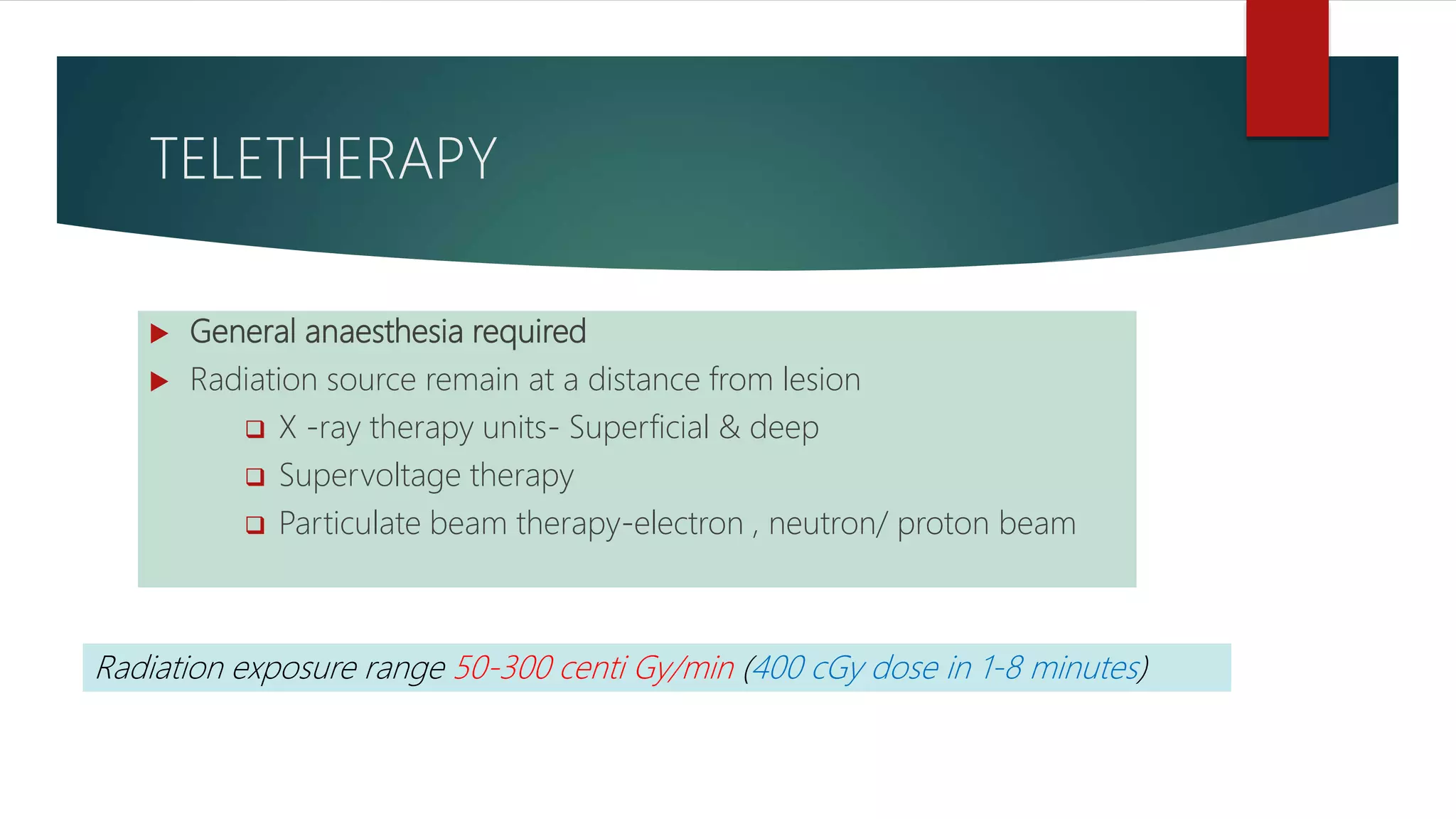 TELETHERAPY

General anaesthesia required

Radiation source remain at a distance from lesion

X -ray therapy units- Superficial & deep

Supervoltage therapy

Particulate beam therapy-electron , neutron/ proton beam

Radiation exposure range 50-300 centi Gy/min (400 cGy dose in 1-8 minutes)